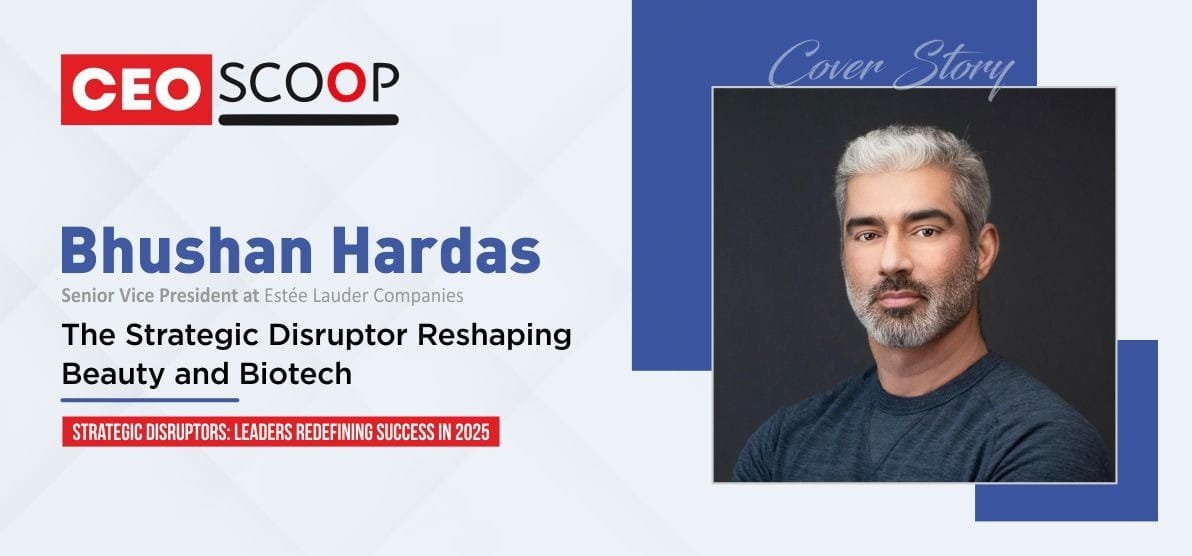 CEO SCOOP

Cover Story

Bhushan Hardas

Senior Vice President at Estée Lauder Companies

The Strategic Disruptor Reshaping Beauty and Biotech

STRATEGIC DISRUPTORS: LEADERS REDEFINING SUCCESS IN 2025